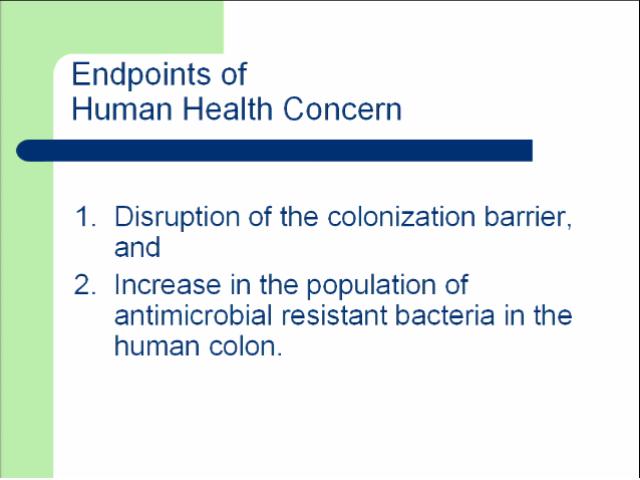 Endpoints of
Human Health Concern

1. Disruption of the colonization barrier, and
2. Increase in the population of antimicrobial resistant bacteria in the human colon.